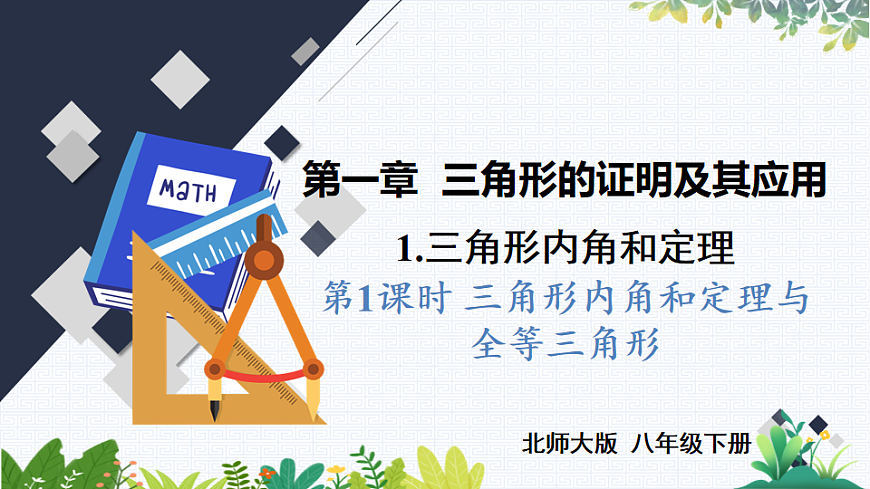 MATH

第一章 三角形的证明及其应用

1.三角形内角和定理

第1课时 三角形内角和定理与全等三角形

北师大版 八年级下册